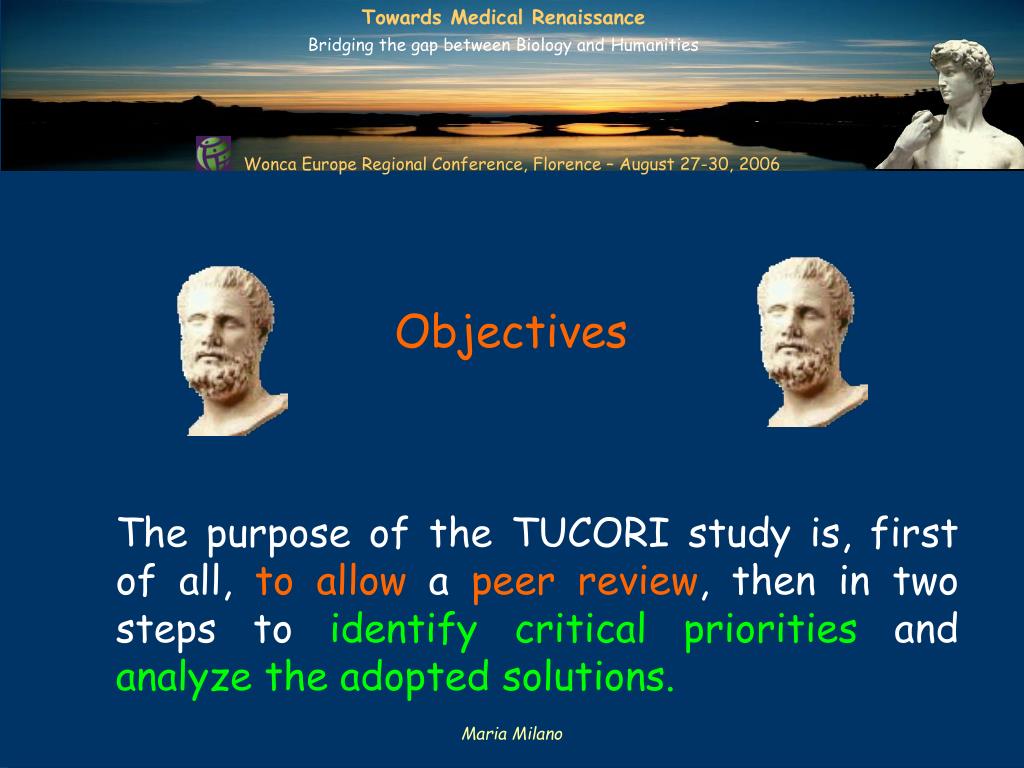 Towards Medical Renaissance
Bridging the gap between Biology and Humanities

Wonca Europe Regional Conference, Florence – August 27-30, 2006

Objectives

The purpose of the TUCORI study is, first of all, to allow a peer review, then in two steps to identify critical priorities and analyze the adopted solutions.

Maria Milano